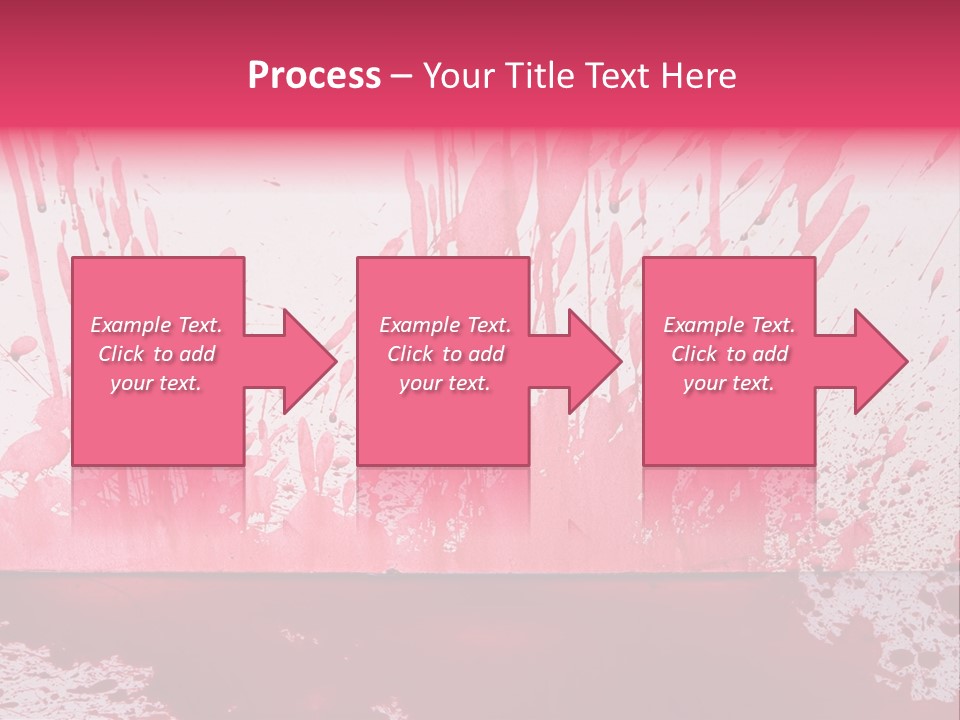 Process – Your Title Text Here

Example Text. Click to add your text.

Example Text. Click to add your text.

Example Text. Click to add your text.